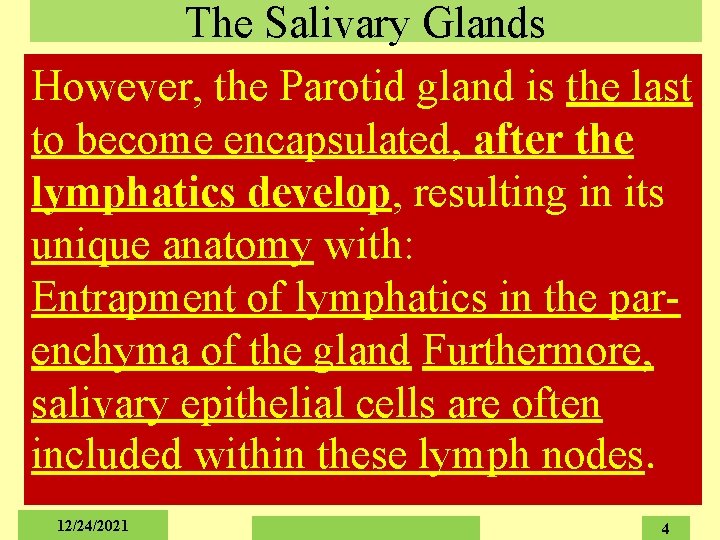 The Salivary Glands

However, the Parotid gland is the last to become encapsulated, after the lymphatics develop, resulting in its unique anatomy with:
Entrapment of lymphatics in the parenchyma of the gland Furthermore, salivary epithelial cells are often included within these lymph nodes.

12/24/2021

4